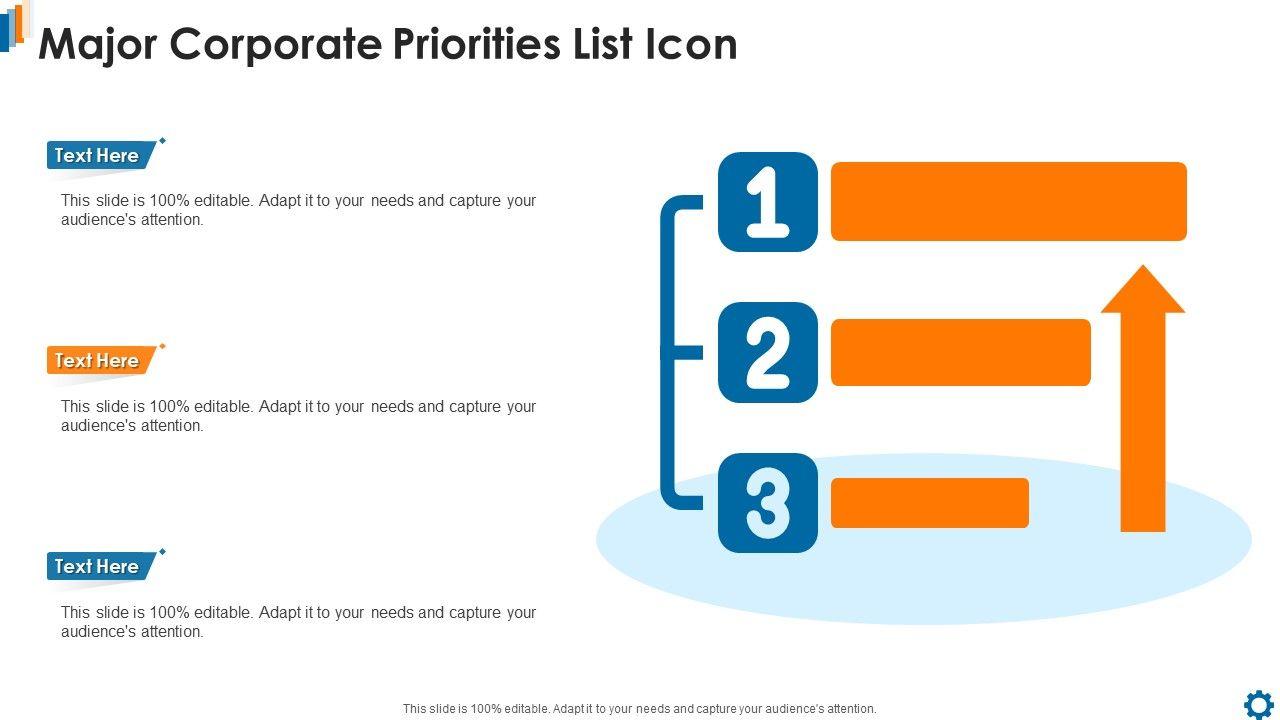 Major Corporate Priorities List Icon

Text Here

This slide is 100% editable. Adapt it to your needs and capture your audience's attention.

Text Here

This slide is 100% editable. Adapt it to your needs and capture your audience's attention.

Text Here

This slide is 100% editable. Adapt it to your needs and capture your audience's attention.

1

2

3

This slide is 100% editable. Adapt it to your needs and capture your audience's attention.